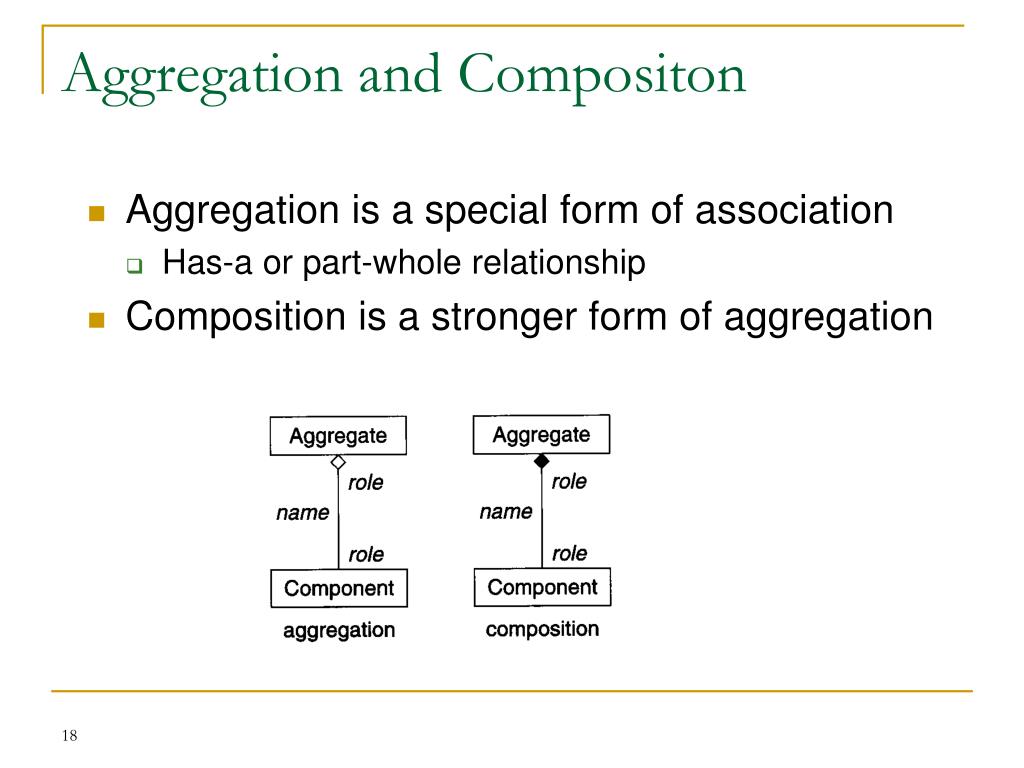 Aggregation and Compositon

Aggregation is a special form of association

Has-a or part-whole relationship

Composition is a stronger form of aggregation

Aggregate
role
name
role
Component
aggregation

Aggregate
role
name
role
Component
composition

18